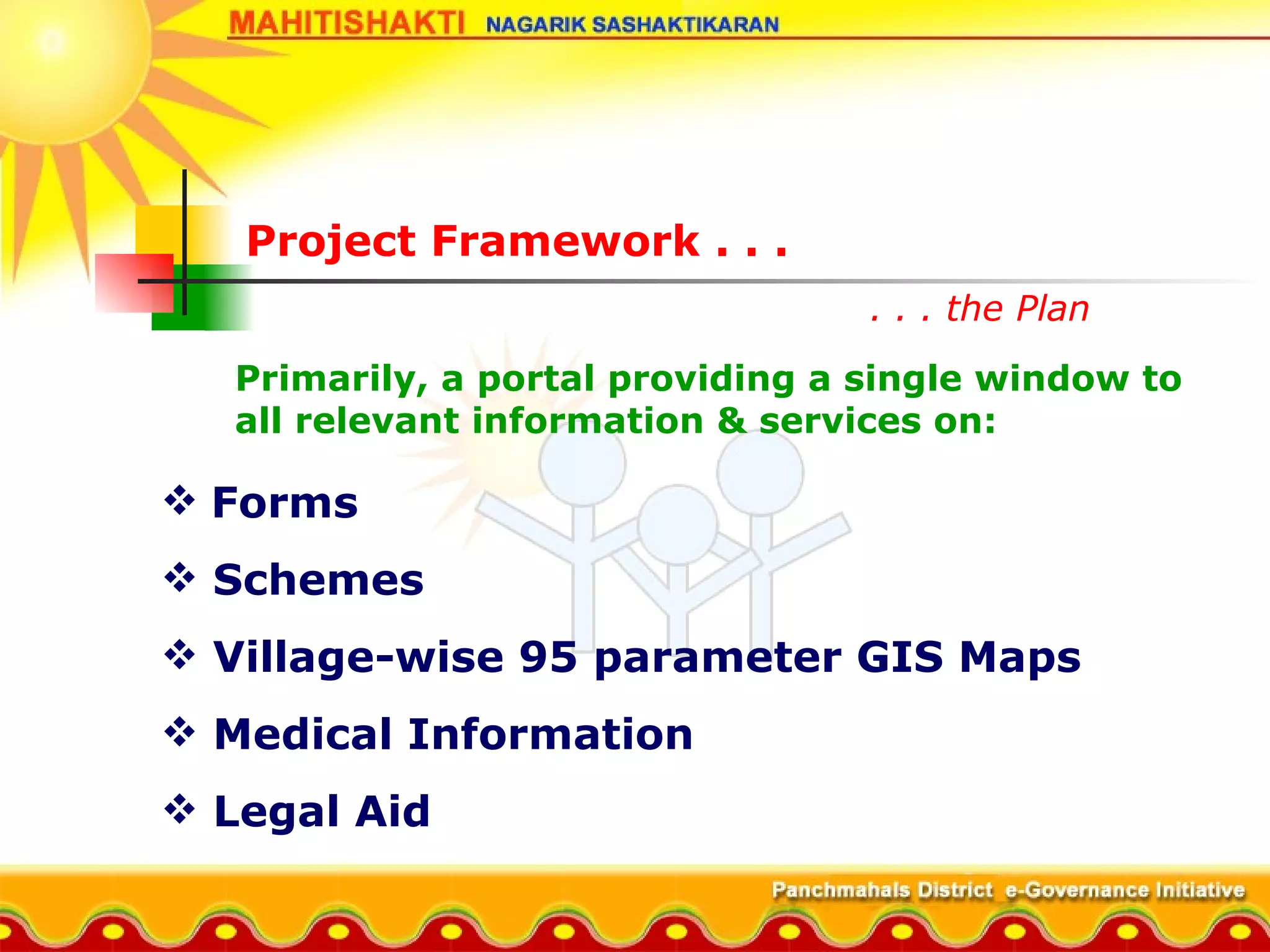 MAHITISHAKTI NAGARIK SASHAKTIKARAN

Project Framework . . .

. . . the Plan

Primarily, a portal providing a single window to all relevant information & services on:

❖ Forms

❖ Schemes

❖ Village-wise 95 parameter GIS Maps

❖ Medical Information

❖ Legal Aid

Panchmahals District e-Governance Initiative